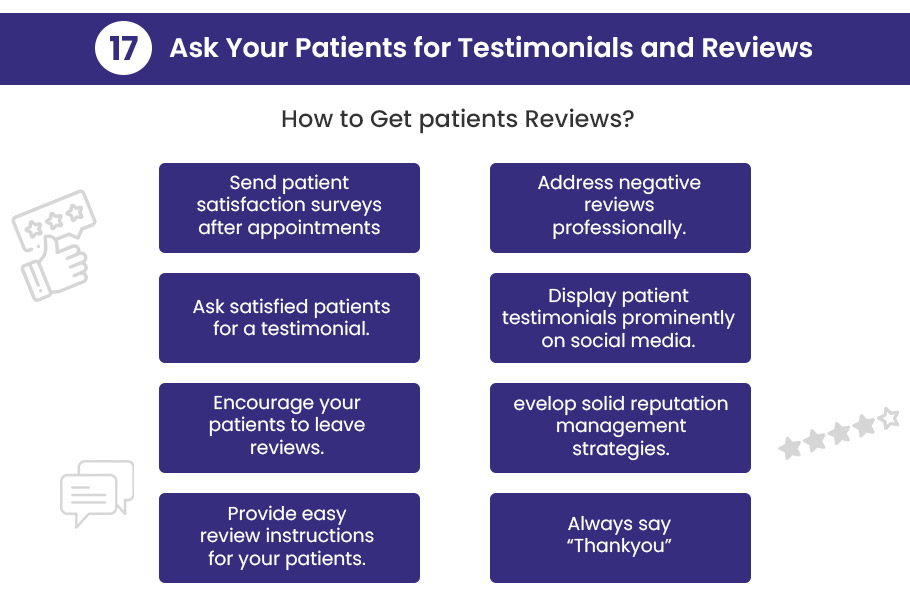 17 Ask Your Patients for Testimonials and Reviews

How to Get patients Reviews?

Send patient satisfaction surveys after appointments

Ask satisfied patients for a testimonial.

Encourage your patients to leave reviews.

Provide easy review instructions for your patients.

Address negative reviews professionally.

Display patient testimonials prominently on social media.

evelop solid reputation management strategies.

Always say "Thankyou"